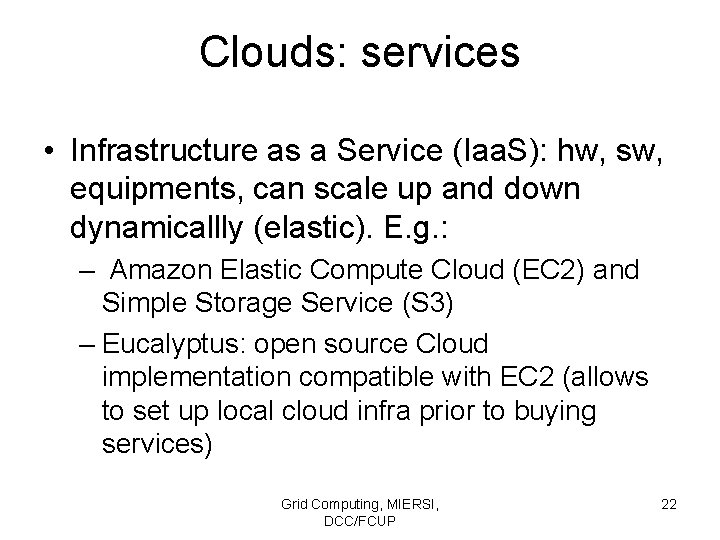 Clouds: services

• Infrastructure as a Service (IaaS): hw, sw, equipments, can scale up and down dynamicallly (elastic). E.g.:

– Amazon Elastic Compute Cloud (EC2) and Simple Storage Service (S3)

– Eucalyptus: open source Cloud implementation compatible with EC2 (allows to set up local cloud infra prior to buying services)

Grid Computing, MIERSI, DCC/FCUP

22